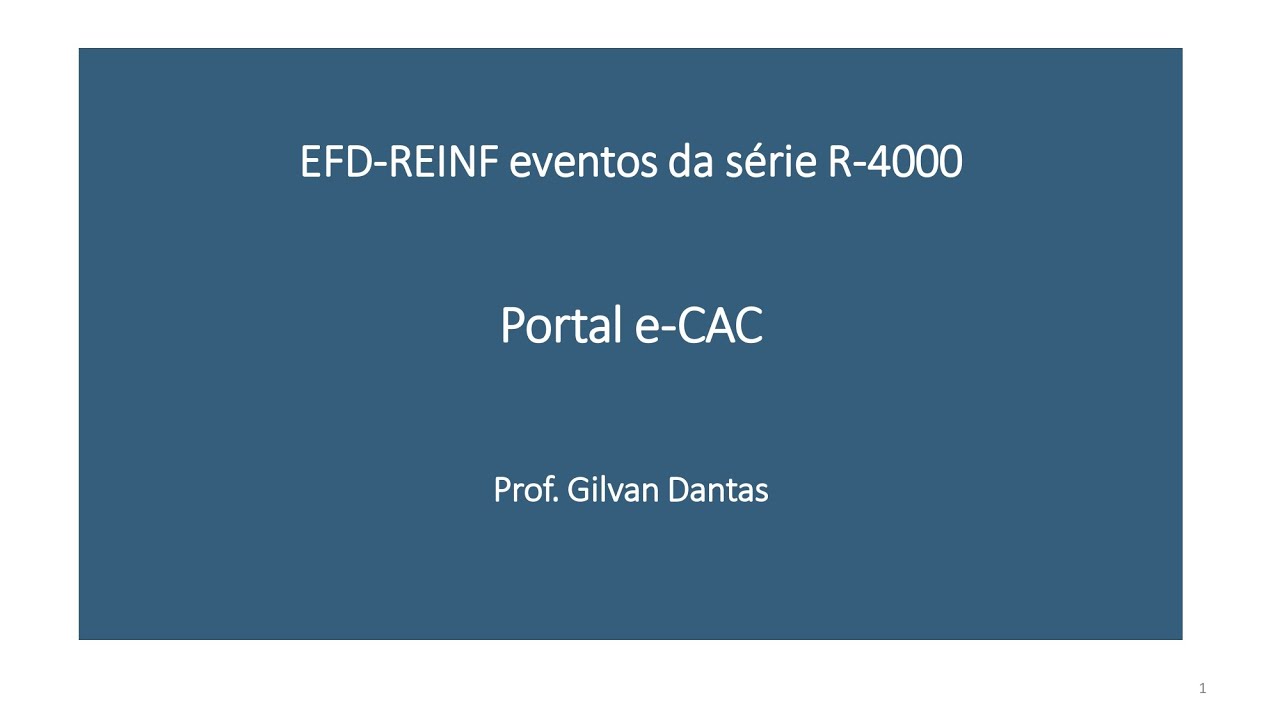 EFD-REINF eventos da série R-4000

Portal e-CAC

Prof. Gilvan Dantas

1